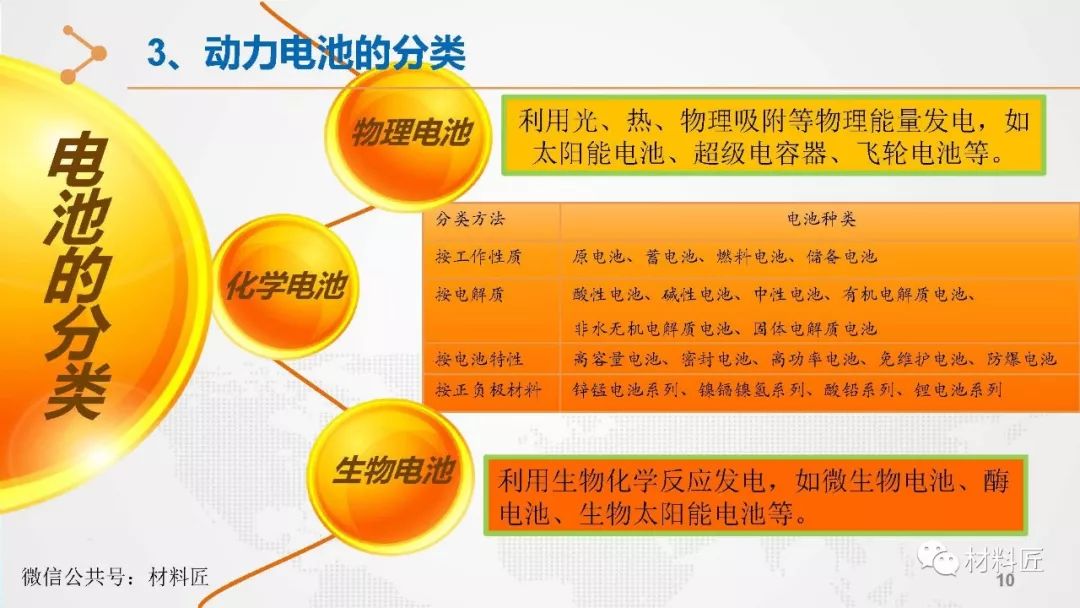 3、动力电池的分类

电池的分类

物理电池

利用光、热、物理吸附等物理能量发电，如太阳能电池、超级电容器、飞轮电池等。

化学电池

| 分类方法 | 电池种类 |
|---|---|
| 按工作性质 | 原电池、蓄电池、燃料电池、储备电池 |
| 按电解质 | 酸性电池、碱性电池、中性电池、有机电解质电池、非水无机电解质电池、固体电解质电池 |
| 按电池特性 | 高容量电池、密封电池、高功率电池、免维护电池、防爆电池 |
| 按正负极材料 | 锌锰电池系列、镍镉镍氢系列、酸铅系列、锂电池系列 |

生物电池

利用生物化学反应发电，如微生物电池、酶电池、生物太阳能电池等。

微信公共号：材料匠

材料匠

10